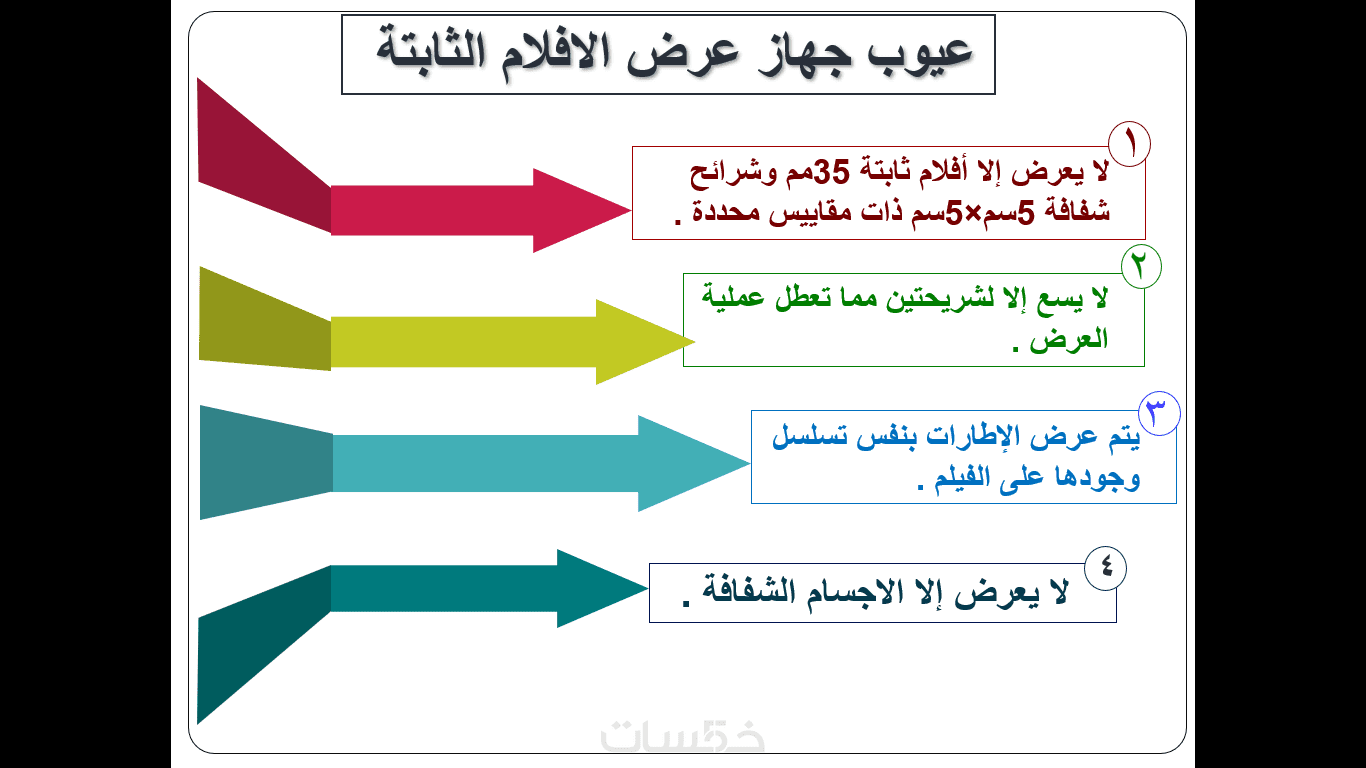 عيوب جهاز عرض الافلام الثابتة

١
لا يعرض إلا أفلام ثابتة 35مم وشرائح شفافة 5سم×5سم ذات مقاييس محددة .

٢
لا يسع إلا لشريحتين مما تعطل عملية العرض .

٣
يتم عرض الإطارات بنفس تسلسل وجودها على الفيلم .

٤
لا يعرض إلا الاجسام الشفافة .

خمسات